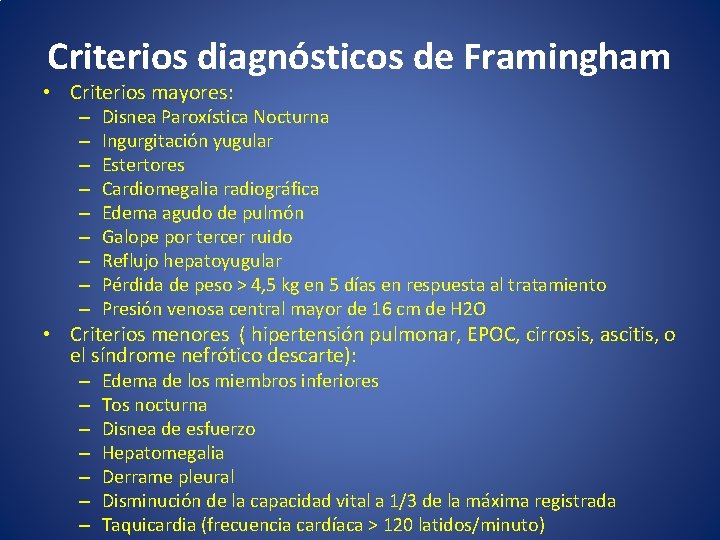 Criterios diagnósticos de Framingham

• Criterios mayores:
– Disnea Paroxística Nocturna
– Ingurgitación yugular
– Estertores
– Cardiomegalia radiográfica
– Edema agudo de pulmón
– Galope por tercer ruido
– Reflujo hepatoyugular
– Pérdida de peso > 4,5 kg en 5 días en respuesta al tratamiento
– Presión venosa central mayor de 16 cm de H2O

• Criterios menores ( hipertensión pulmonar, EPOC, cirrosis, ascitis, o el síndrome nefrótico descarte):
– Edema de los miembros inferiores
– Tos nocturna
– Disnea de esfuerzo
– Hepatomegalia
– Derrame pleural
– Disminución de la capacidad vital a 1/3 de la máxima registrada
– Taquicardia (frecuencia cardíaca > 120 latidos/minuto)